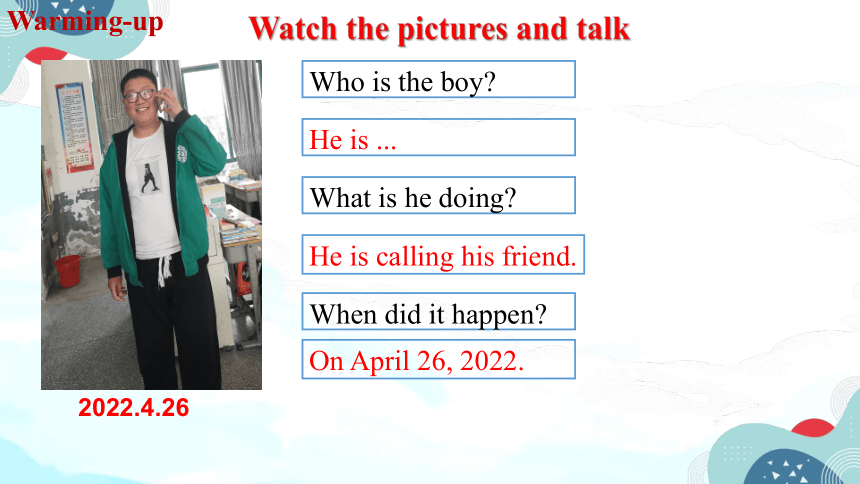 Warming-up

Watch the pictures and talk

Who is the boy?

He is ...

What is he doing?

He is calling his friend.

When did it happen?

On April 26, 2022.

2022.4.26